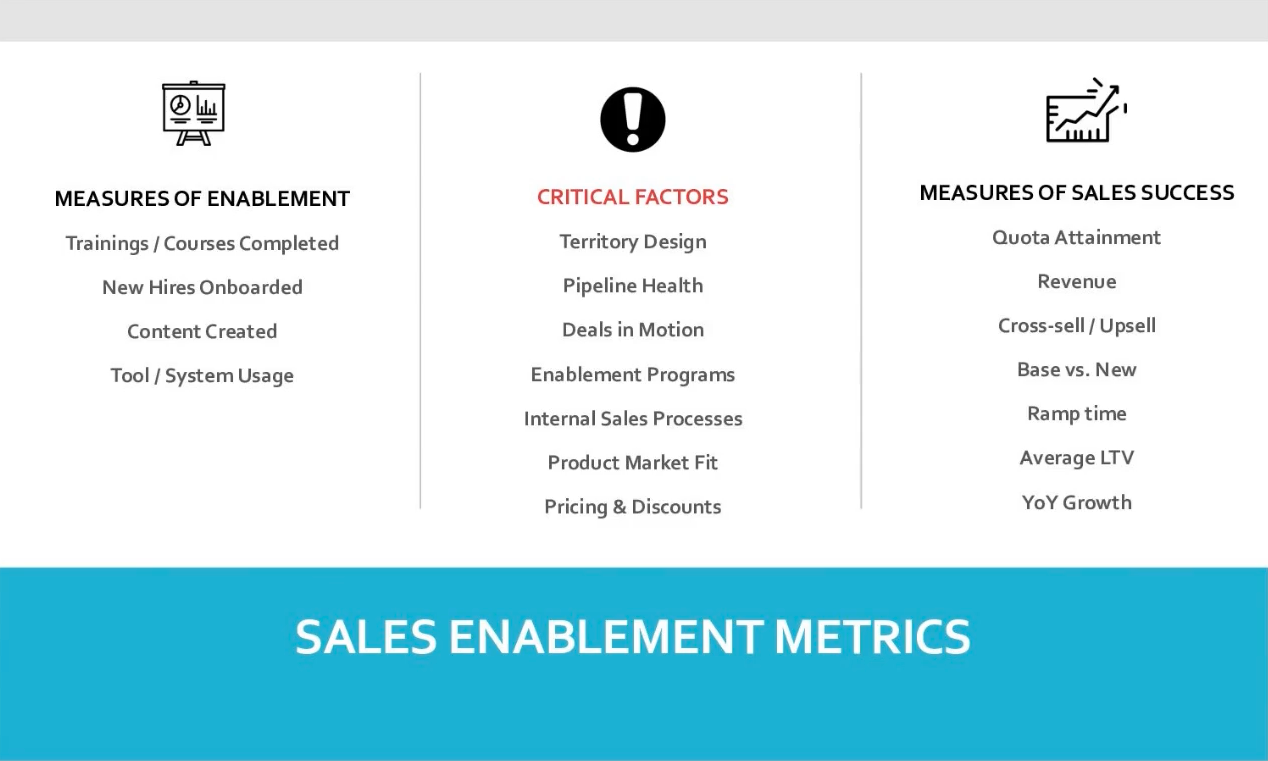 MEASURES OF ENABLEMENT

Trainings / Courses Completed

New Hires Onboarded

Content Created

Tool / System Usage

CRITICAL FACTORS

Territory Design

Pipeline Health

Deals in Motion

Enablement Programs

Internal Sales Processes

Product Market Fit

Pricing & Discounts

MEASURES OF SALES SUCCESS

Quota Attainment

Revenue

Cross-sell / Upsell

Base vs. New

Ramp time

Average LTV

YoY Growth

SALES ENABLEMENT METRICS